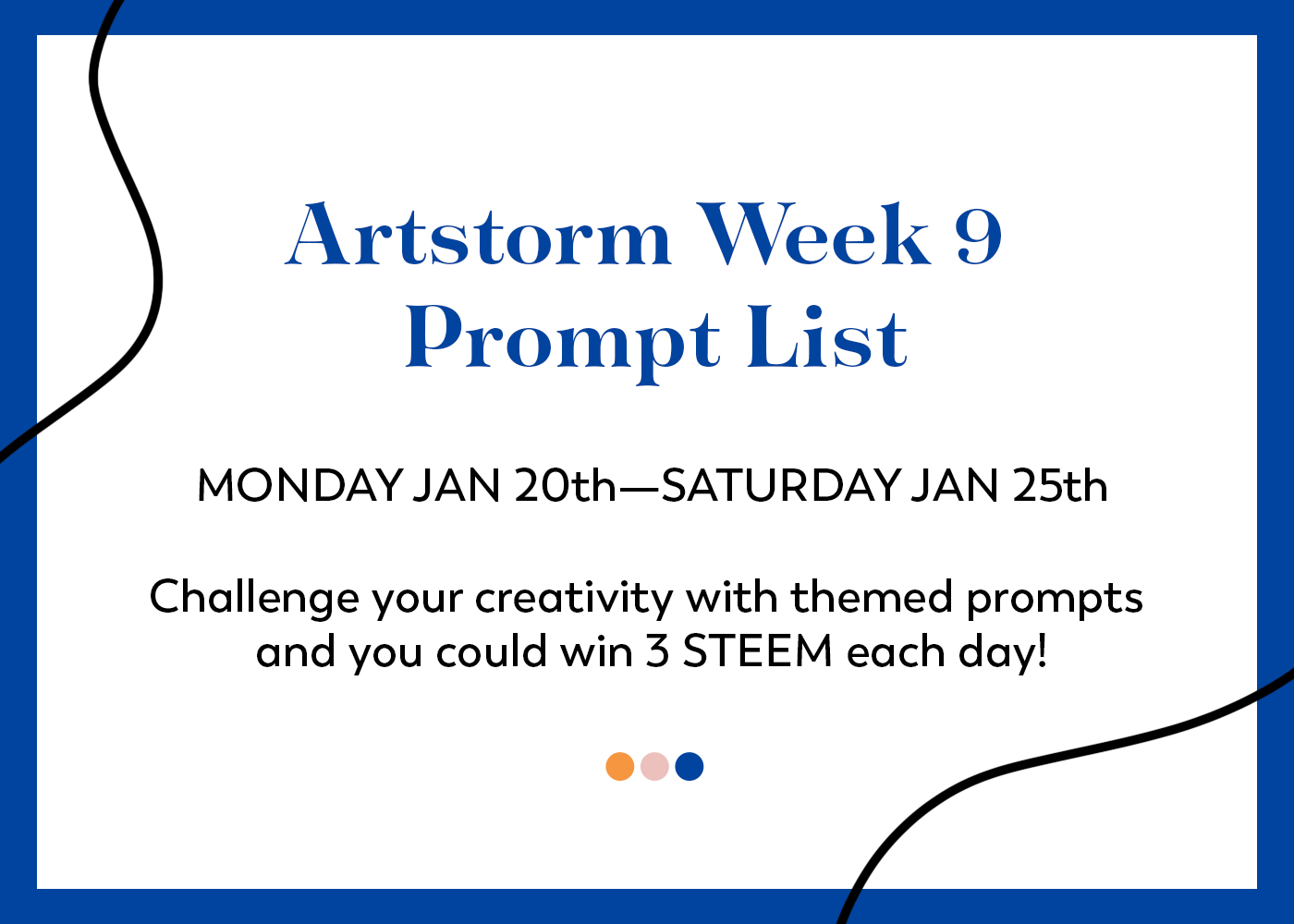 Artstorm Week 9 Prompt List

MONDAY JAN 20th—SATURDAY JAN 25th

Challenge your creativity with themed prompts and you could win 3 STEEM each day!